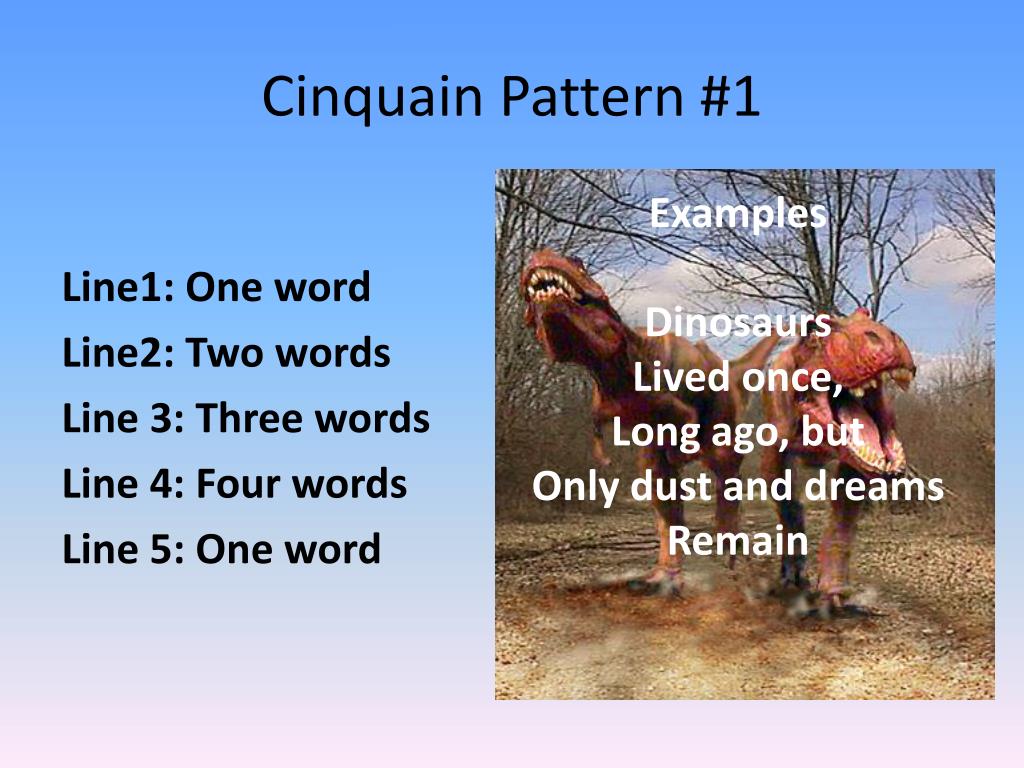 Cinquain Pattern #1

Line1: One word
Line2: Two words
Line 3: Three words
Line 4: Four words
Line 5: One word

Examples

Dinosaurs
Lived once,
Long ago, but
Only dust and dreams
Remain